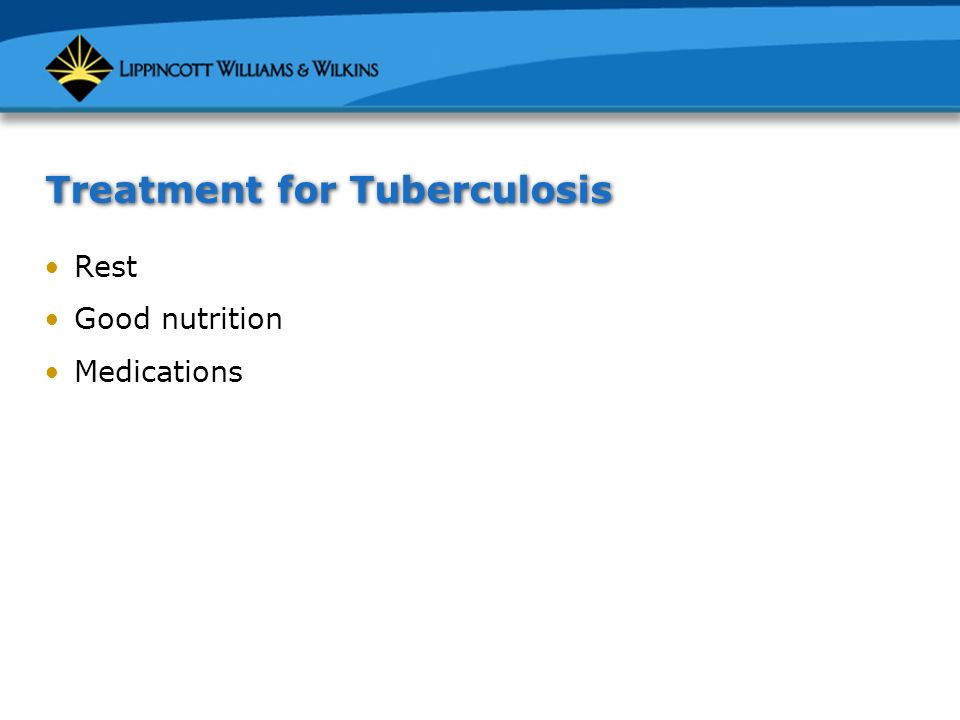 LIPPINCOTT WILLIAMS & WILKINS

Treatment for Tuberculosis

• Rest
• Good nutrition
• Medications